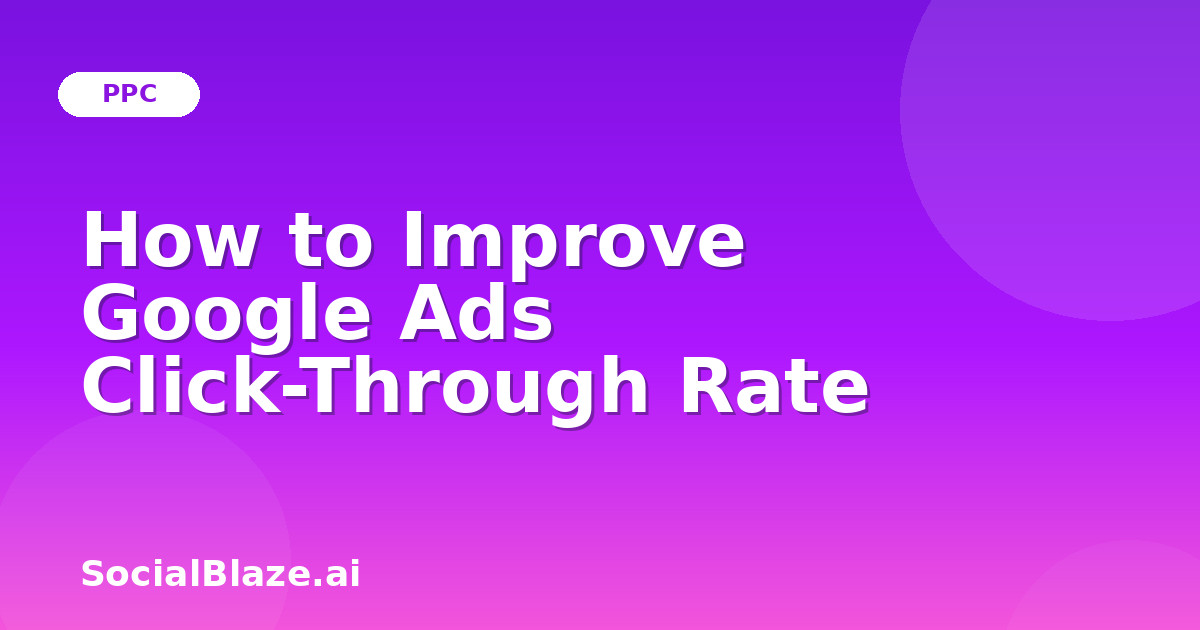 PPC

How to Improve Google Ads Click-Through Rate

SocialBlaze.ai